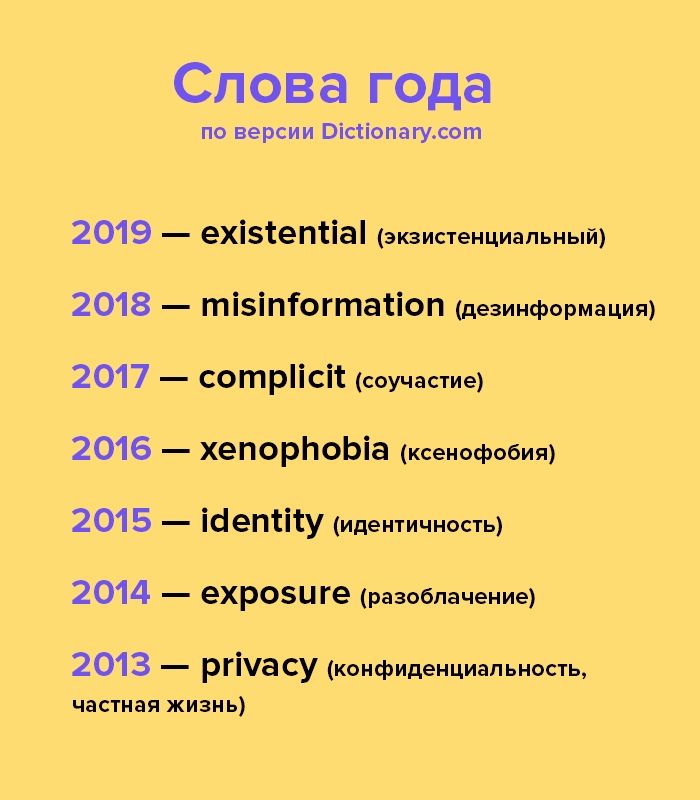 Слова года
по версии Dictionary.com

2019 — existential (экзистенциальный)

2018 — misinformation (дезинформация)

2017 — complicit (соучастие)

2016 — xenophobia (ксенофобия)

2015 — identity (идентичность)

2014 — exposure (разоблачение)

2013 — privacy (конфиденциальность, частная жизнь)